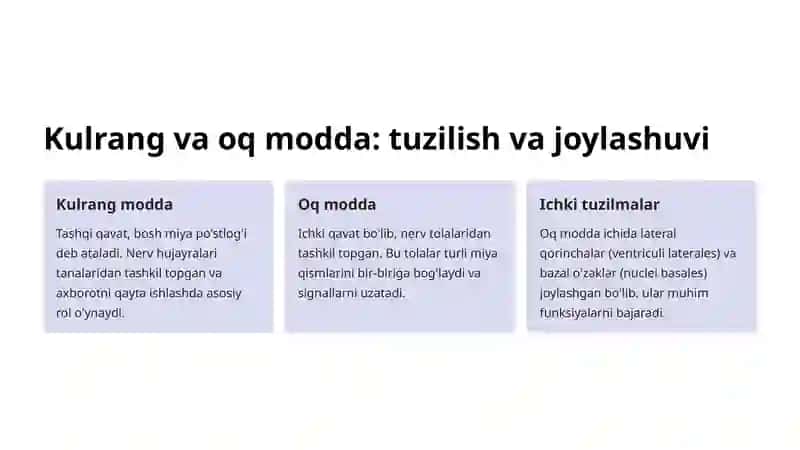 Kulrang va oq modda: tuzilish va joylashuvi

Kulrang modda

Tashqi qavat, bosh miya po'stlog'i deb ataladi. Nerv hujayralari tanalaridan tashkil topgan va axborotni qayta ishlashda asosiy rol o'ynaydi.

Oq modda

Ichki qavat bo'lib, nerv tolalaridan tashkil topgan. Bu tolalar turli miya qismlarini bir-biriga bog'laydi va signallarni uzatadi.

Ichki tuzilmalar

Oq modda ichida lateral qorinchalar (ventriculi laterales) va bazal o'zaklar (nuclei basales) joylashgan bo'lib, ular muhim funksiyalarni bajaradi.